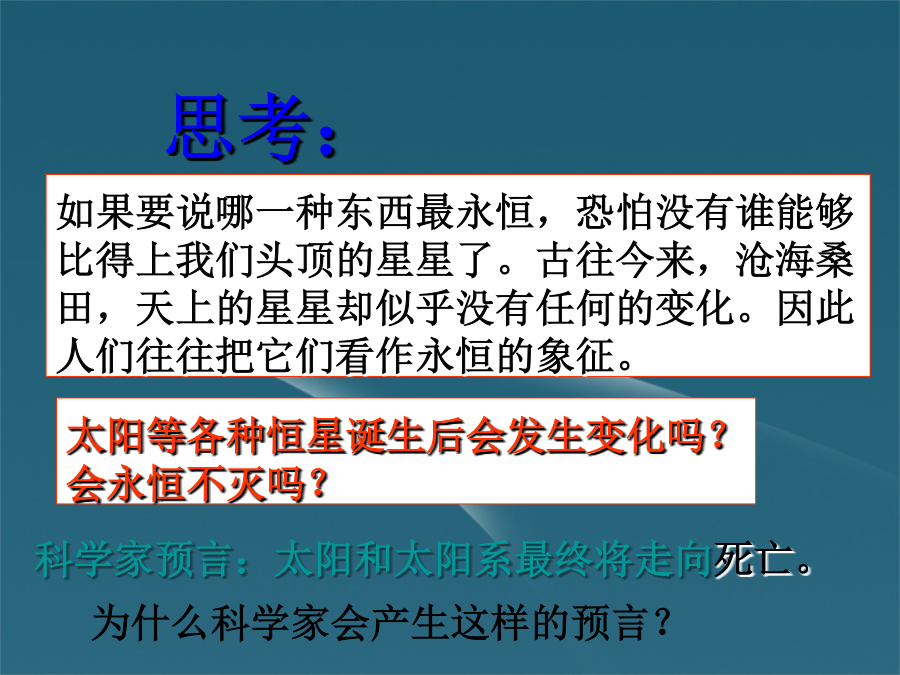 思考：

如果要说哪一种东西最永恒，恐怕没有谁能够比得上我们头顶的星星了。古往今来，沧海桑田，天上的星星却似乎没有任何的变化。因此人们往往把它们看作永恒的象征。

太阳等各种恒星诞生后会发生变化吗？会永恒不灭吗？

科学家预言：太阳和太阳系最终将走向死亡。

为什么科学家会产生这样的预言？